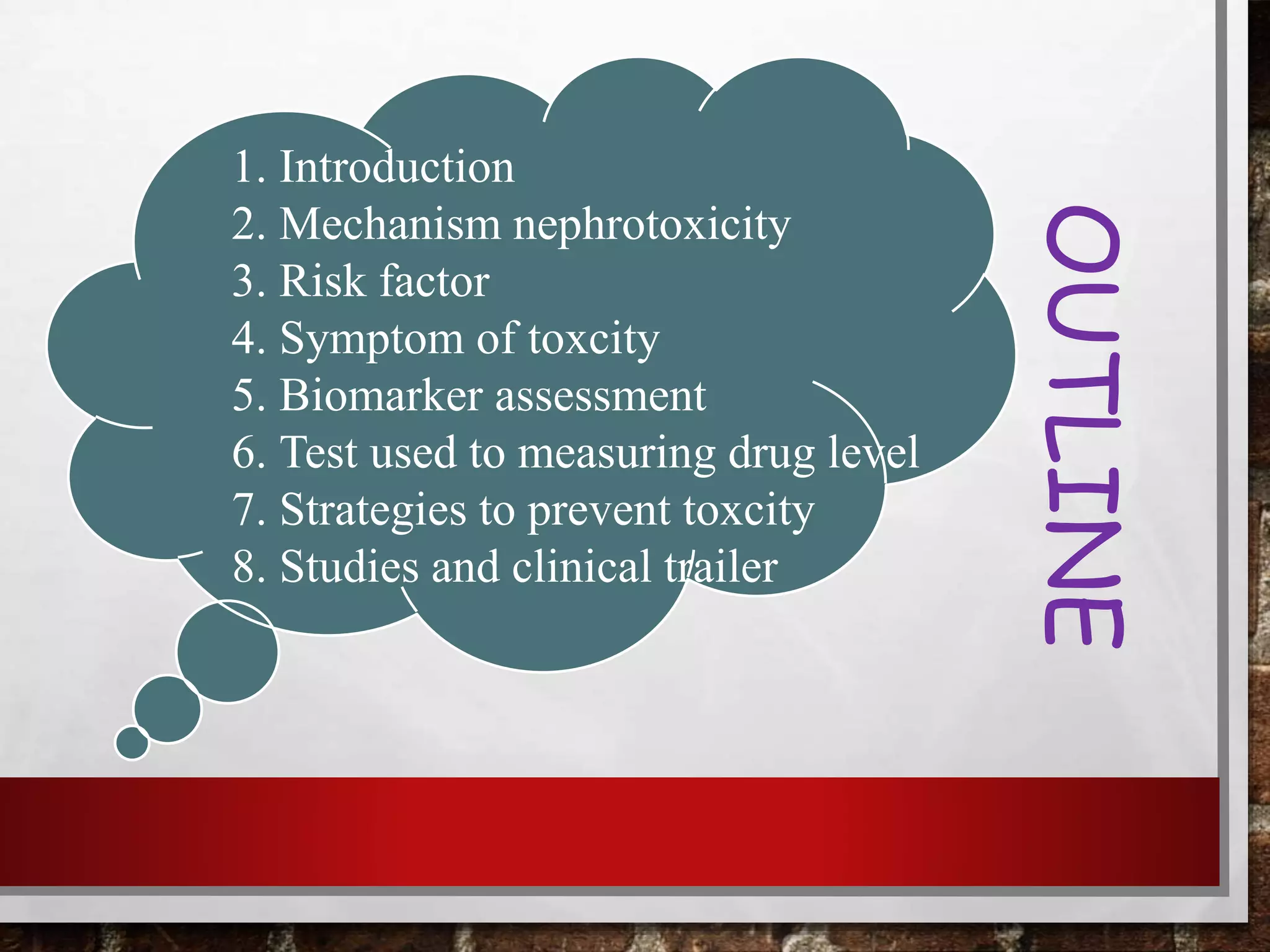 OUTLINE

1. Introduction
2. Mechanism nephrotoxicity
3. Risk factor
4. Symptom of toxcity
5. Biomarker assessment
6. Test used to measuring drug level
7. Strategies to prevent toxcity
8. Studies and clinical trailer